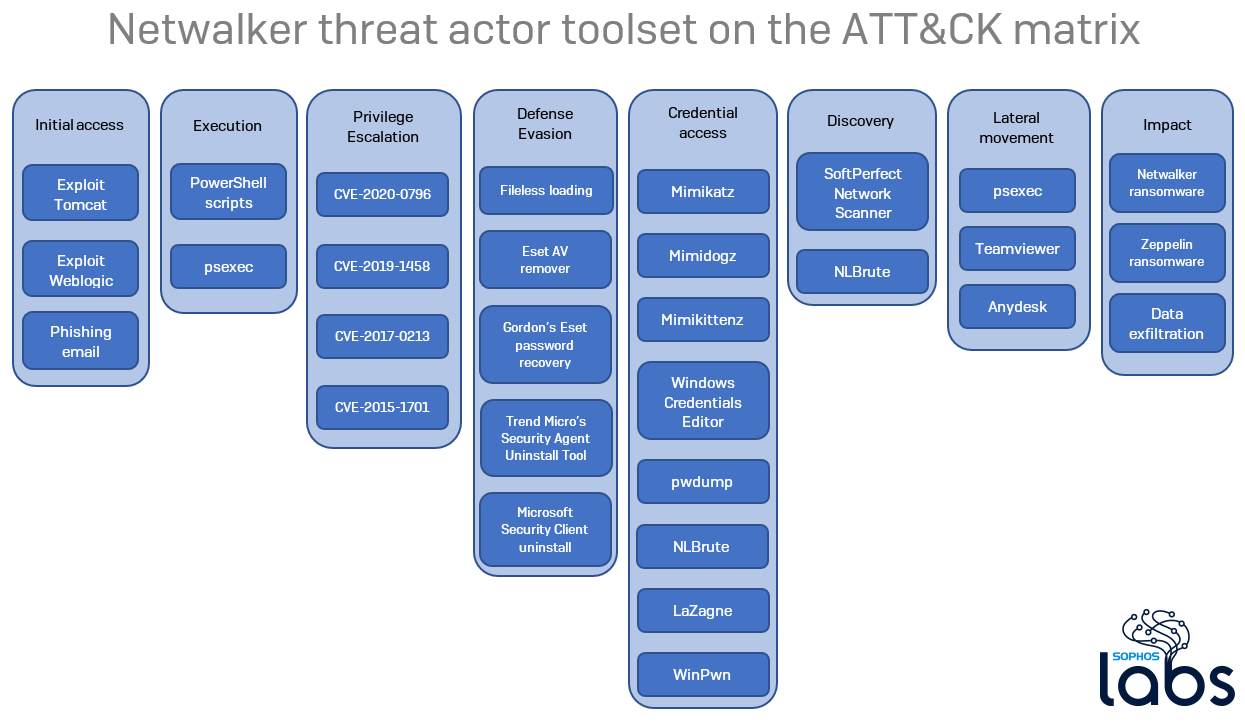 Netwalker threat actor toolset on the ATT&CK matrix

Initial access

Exploit Tomcat

Exploit Weblogic

Phishing email

Execution

PowerShell scripts

psexec

Privilege Escalation

CVE-2020-0796

CVE-2019-1458

CVE-2017-0213

CVE-2015-1701

Defense Evasion

Fileless loading

Eset AV remover

Gordon's Eset password recovery

Trend Micro's Security Agent Uninstall Tool

Microsoft Security Client uninstall

Credential access

Mimikatz

Mimidogz

Mimikittenz

Windows Credentials Editor

pwdump

NLBrute

LaZagne

WinPwn

Discovery

SoftPerfect Network Scanner

NLBrute

Lateral movement

psexec

Teamviewer

Anydesk

Impact

Netwalker ransomware

Zeppelin ransomware

Data exfiltration

SOPHOS
labs